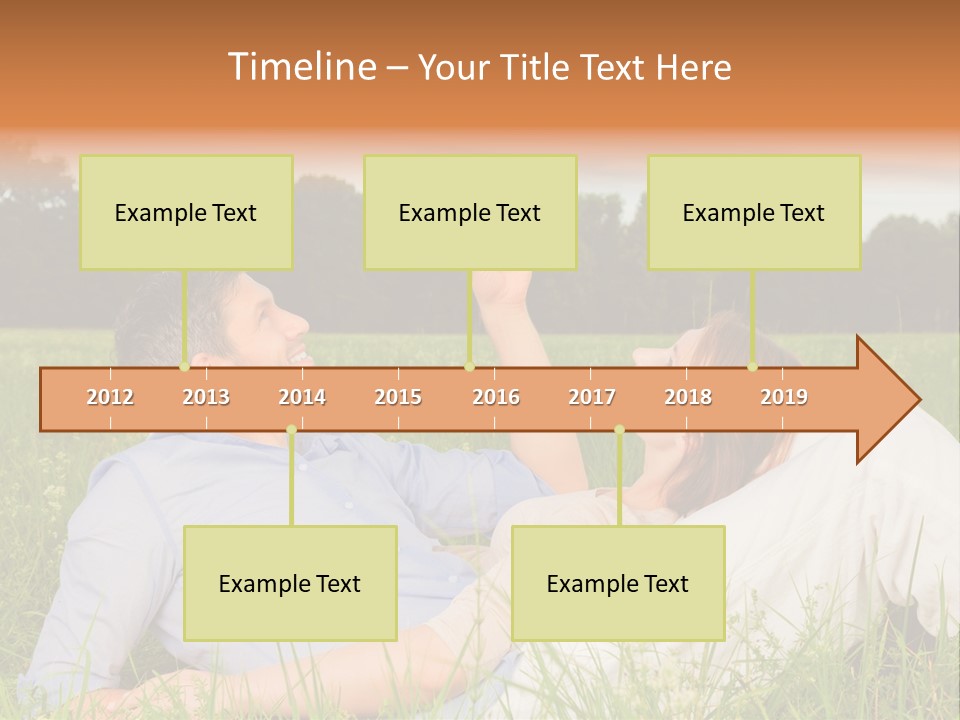 Timeline – Your Title Text Here

Example Text

Example Text

Example Text

2012 2013 2014 2015 2016 2017 2018 2019

Example Text

Example Text